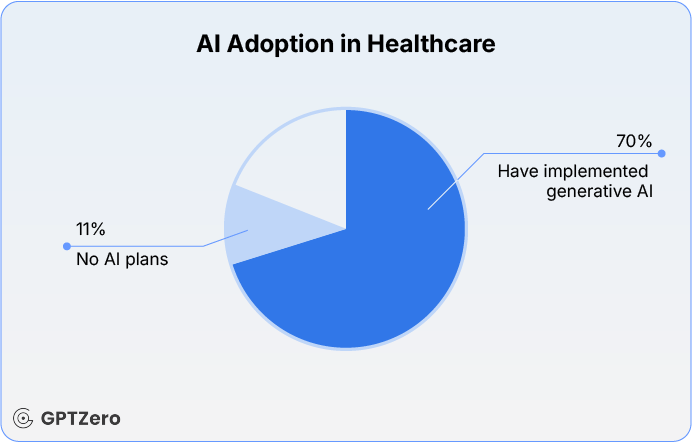 AI Adoption in Healthcare

70%
Have implemented generative AI

11%
No AI plans

GPTZero